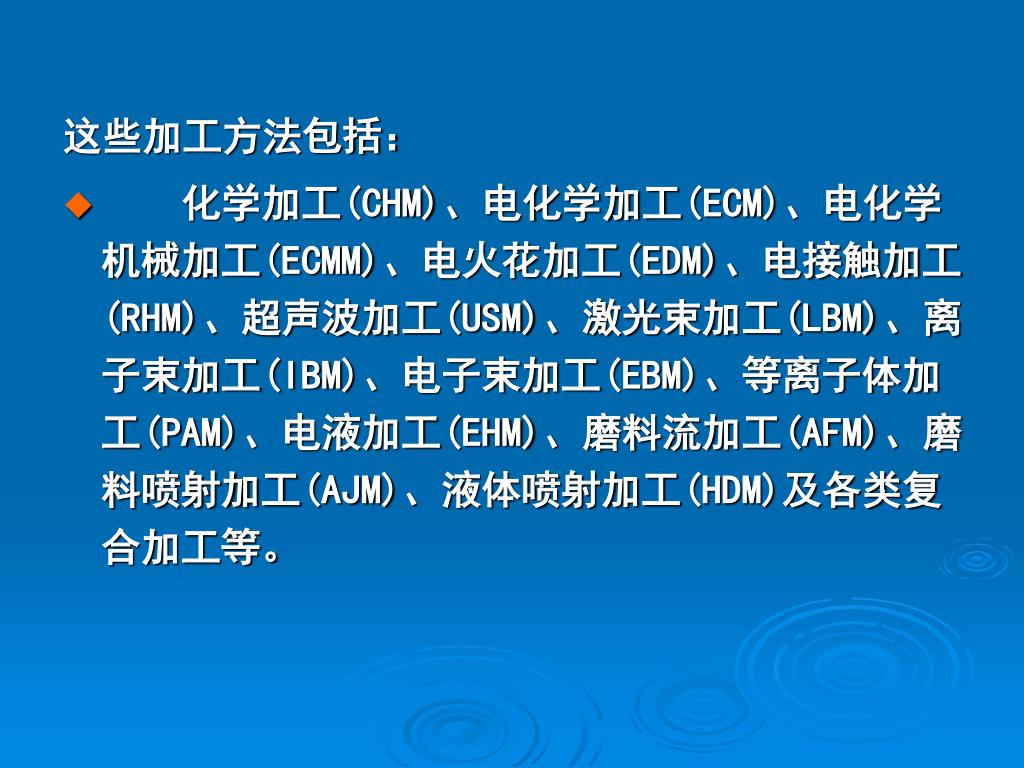 这些加工方法包括：

◆ 化学加工(CHM)、电化学加工(ECM)、电化学机械加工(ECMM)、电火花加工(EDM)、电接触加工(RHM)、超声波加工(USM)、激光束加工(LBM)、离子束加工(IBM)、电子束加工(EBM)、等离子体加工(PAM)、电液加工(EHM)、磨料流加工(AFM)、磨料喷射加工(AJM)、液体喷射加工(HDM)及各类复合加工等。